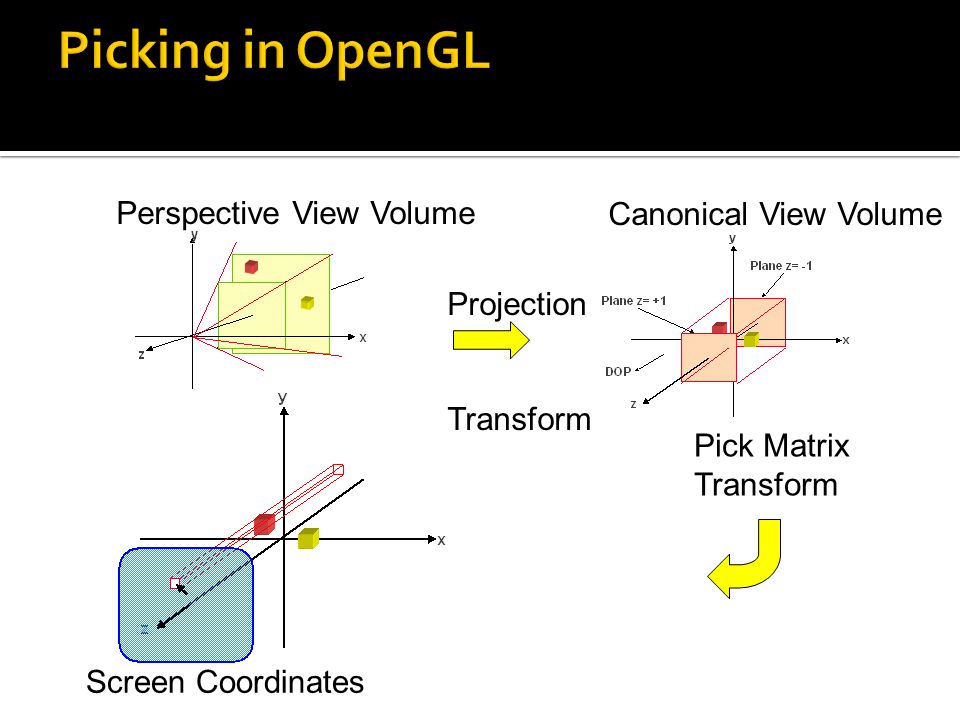 Picking in OpenGL

Perspective View Volume

y

x

z

Projection

Transform

Canonical View Volume

y

Plane z= -1

Plane z= +1

x

DOP

z

Pick Matrix Transform

y

x

z

Screen Coordinates